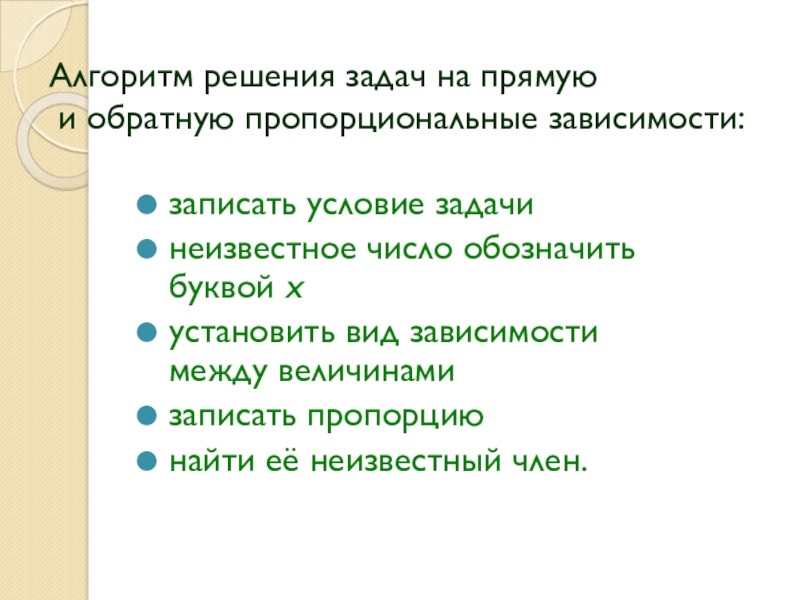 Алгоритм решения задач на прямую и обратную пропорциональные зависимости:

- записать условие задачи
- неизвестное число обозначить буквой $x$
- установить вид зависимости между величинами
- записать пропорцию
- найти её неизвестный член.